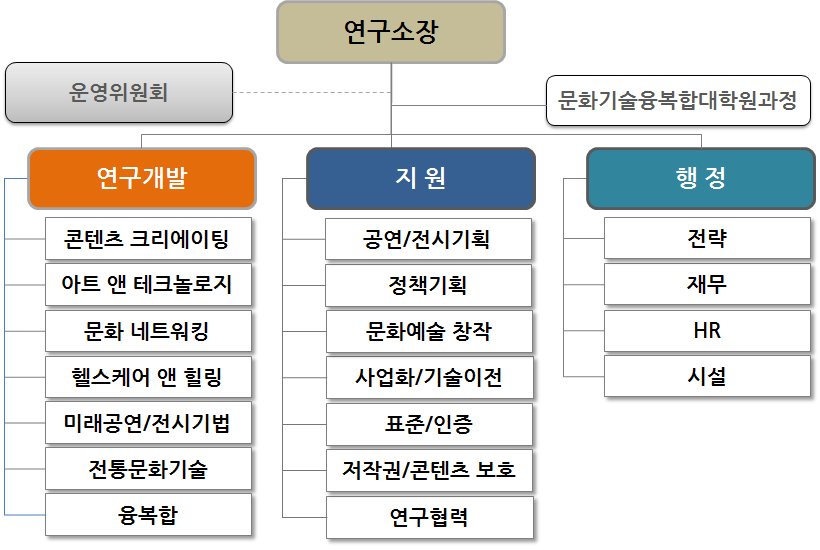 연구소장

운영위원회

문화기술융복합대학원과정

연구개발

콘텐츠 크리에이팅

아트 앤 테크놀로지

문화 네트워킹

헬스케어 앤 힐링

미래공연/전시기법

전통문화기술

융복합

지 원

공연/전시기획

정책기획

문화예술 창작

사업화/기술이전

표준/인증

저작권/콘텐츠 보호

연구협력

행 정

전략

재무

HR

시설